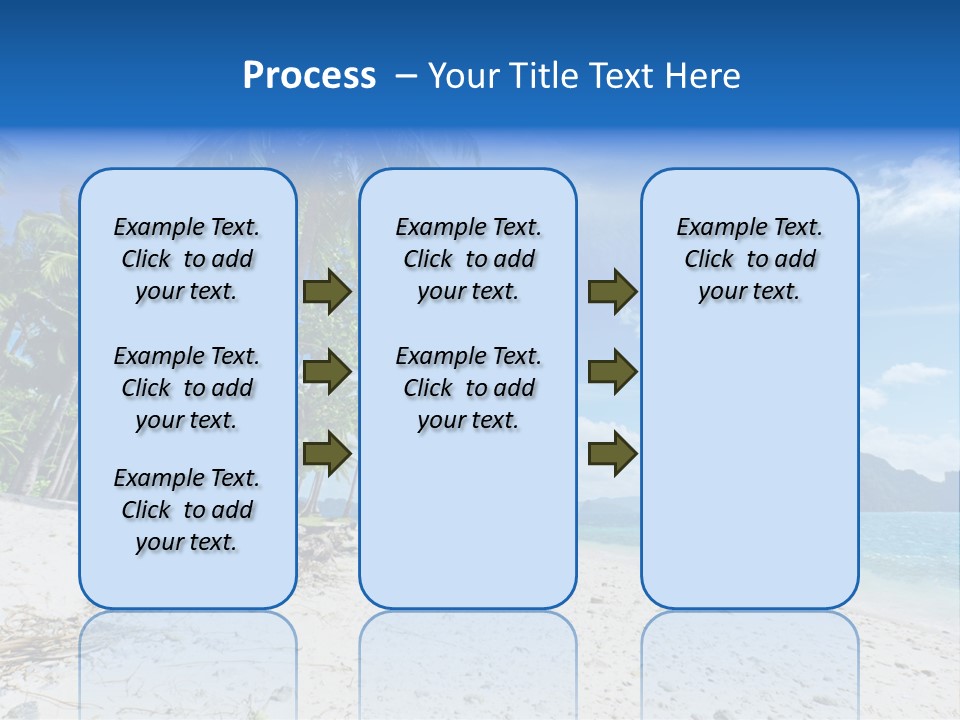 Process – Your Title Text Here

Example Text. Click to add your text.

Example Text. Click to add your text.

Example Text. Click to add your text.

Example Text. Click to add your text.

Example Text. Click to add your text.

Example Text. Click to add your text.